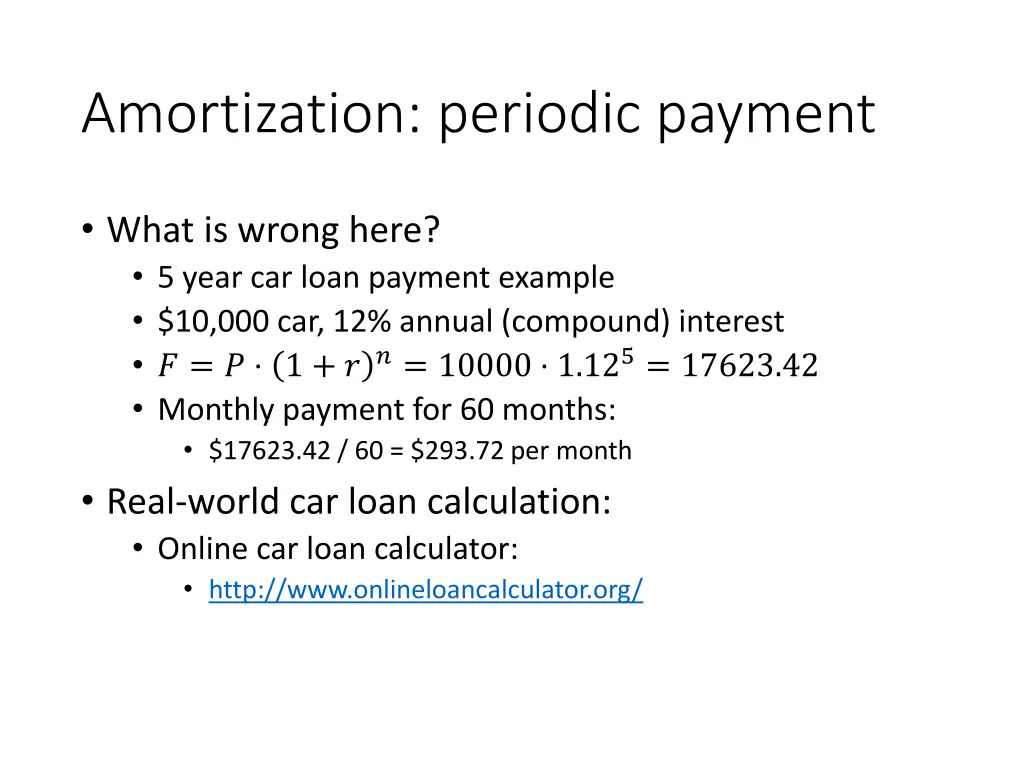 Amortization: periodic payment

• What is wrong here?
  • 5 year car loan payment example
  • \$10,000 car, 12% annual (compound) interest
  • $F = P \cdot (1 + r)^n = 10000 \cdot 1.12^5 = 17623.42$
  • Monthly payment for 60 months:
    • \$17623.42 / 60 = \$293.72 per month

• Real-world car loan calculation:
  • Online car loan calculator:
    • http://www.onlineloancalculator.org/